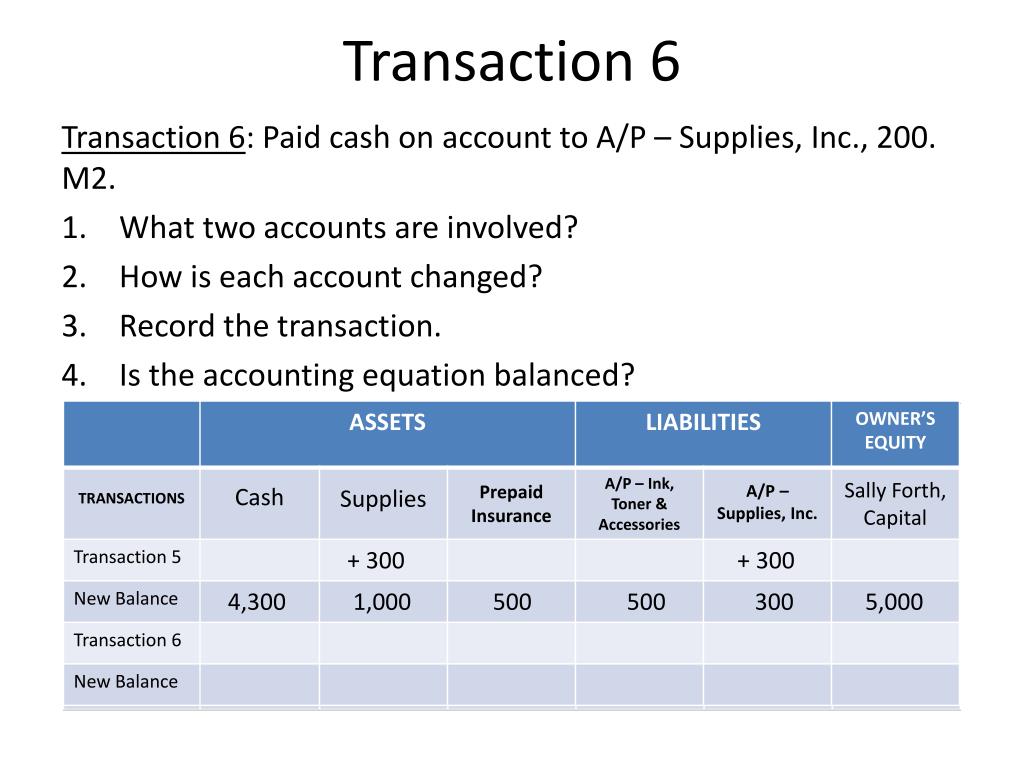 Transaction 6

Transaction 6: Paid cash on account to A/P – Supplies, Inc., 200. M2.

1. What two accounts are involved?
2. How is each account changed?
3. Record the transaction.
4. Is the accounting equation balanced?

| | ASSETS | | | LIABILITIES | | OWNER'S EQUITY |
|---|---|---|---|---|---|---|
| TRANSACTIONS | Cash | Supplies | Prepaid Insurance | A/P – Ink, Toner & Accessories | A/P – Supplies, Inc. | Sally Forth, Capital |
| Transaction 5 | | + 300 | | | + 300 | |
| New Balance | 4,300 | 1,000 | 500 | 500 | 300 | 5,000 |
| Transaction 6 | | | | | | |
| New Balance | | | | | | |